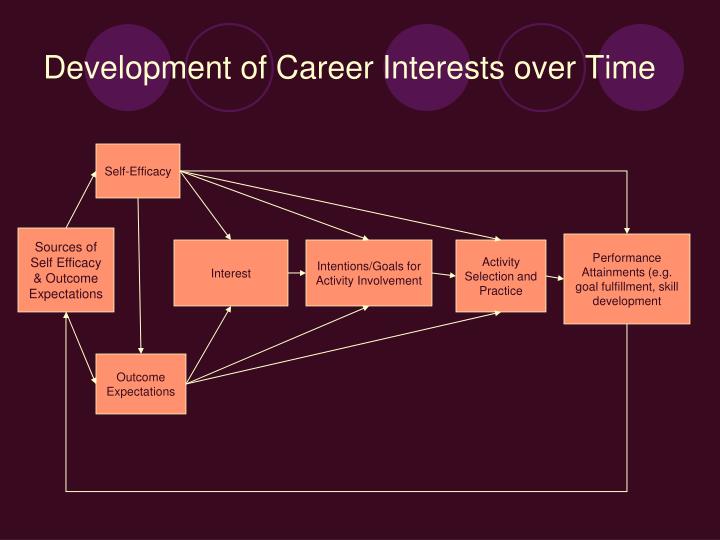 Development of Career Interests over Time

Self-Efficacy

Sources of Self Efficacy & Outcome Expectations

Interest

Intentions/Goals for Activity Involvement

Activity Selection and Practice

Performance Attainments (e.g. goal fulfillment, skill development

Outcome Expectations